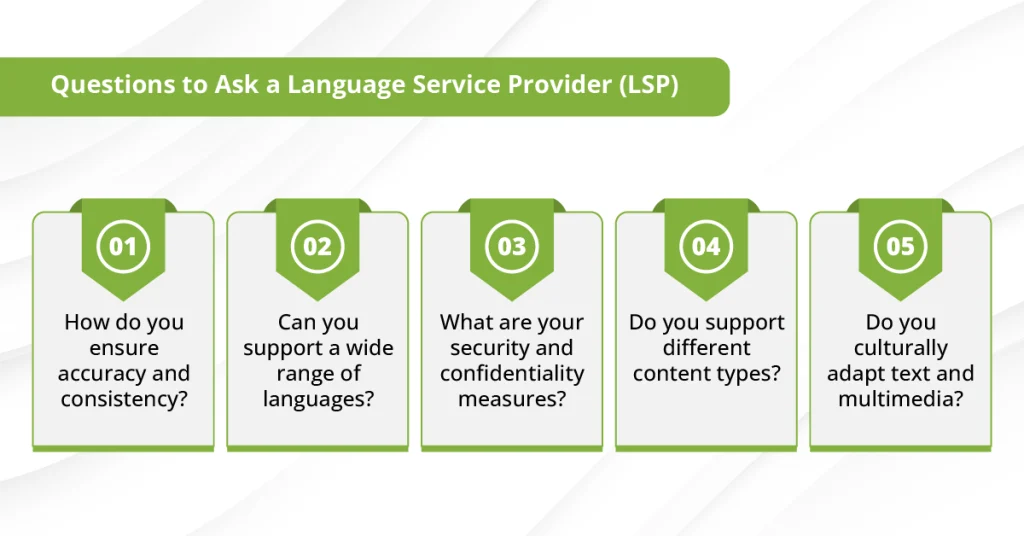 Questions to Ask a Language Service Provider (LSP)

01
How do you ensure accuracy and consistency?

02
Can you support a wide range of languages?

03
What are your security and confidentiality measures?

04
Do you support different content types?

05
Do you culturally adapt text and multimedia?